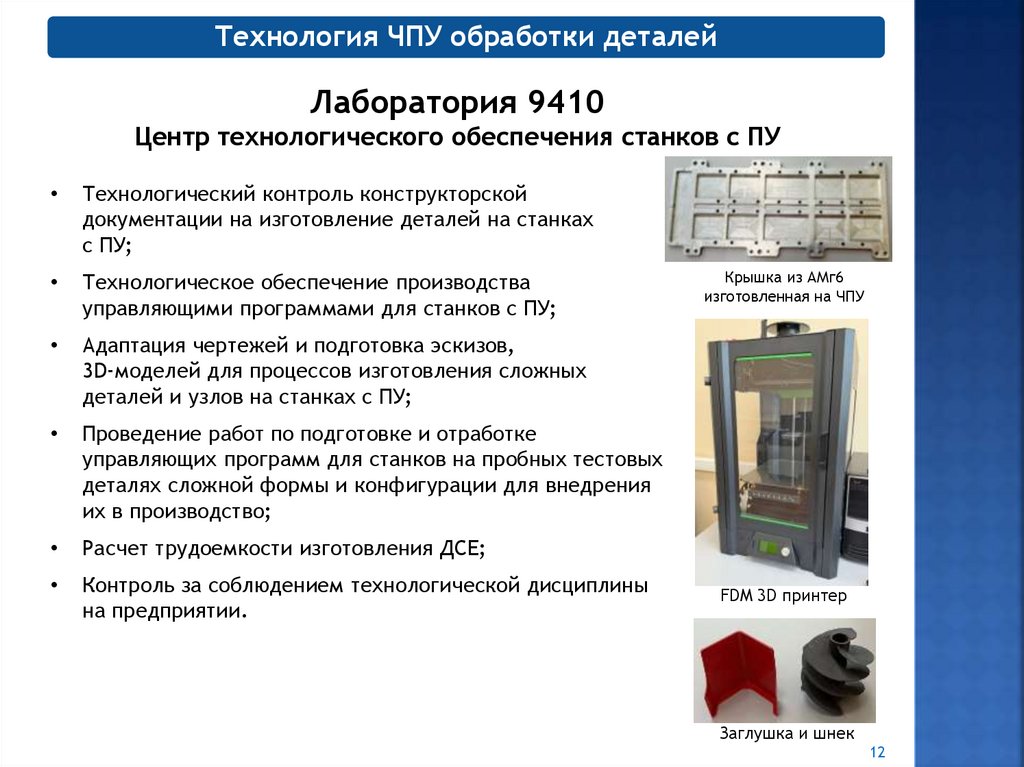 Технология ЧПУ обработки деталей

Лаборатория 9410
Центр технологического обеспечения станков с ПУ

• Технологический контроль конструкторской документации на изготовление деталей на станках с ПУ;
• Технологическое обеспечение производства управляющими программами для станков с ПУ;
• Адаптация чертежей и подготовка эскизов, 3D-моделей для процессов изготовления сложных деталей и узлов на станках с ПУ;
• Проведение работ по подготовке и отработке управляющих программ для станков на пробных тестовых деталях сложной формы и конфигурации для внедрения их в производство;
• Расчет трудоемкости изготовления ДСЕ;
• Контроль за соблюдением технологической дисциплины на предприятии.

Крышка из АМг6 изготовленная на ЧПУ

FDM 3D принтер

Заглушка и шнек

12